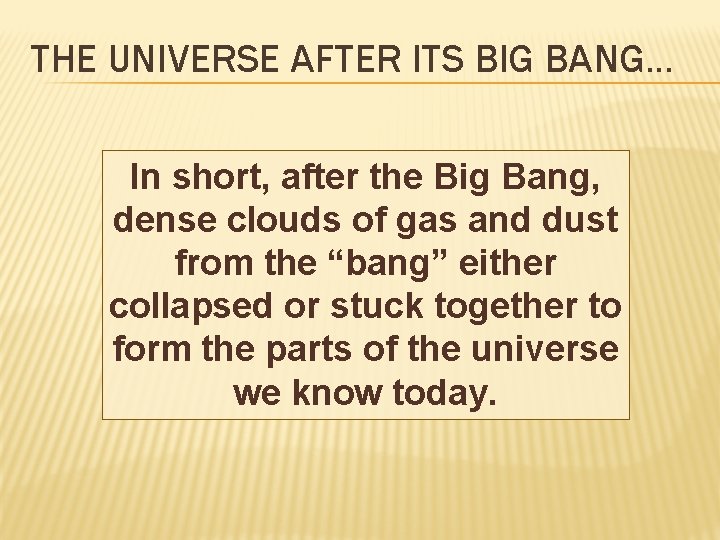 THE UNIVERSE AFTER ITS BIG BANG…

In short, after the Big Bang, dense clouds of gas and dust from the “bang” either collapsed or stuck together to form the parts of the universe we know today.